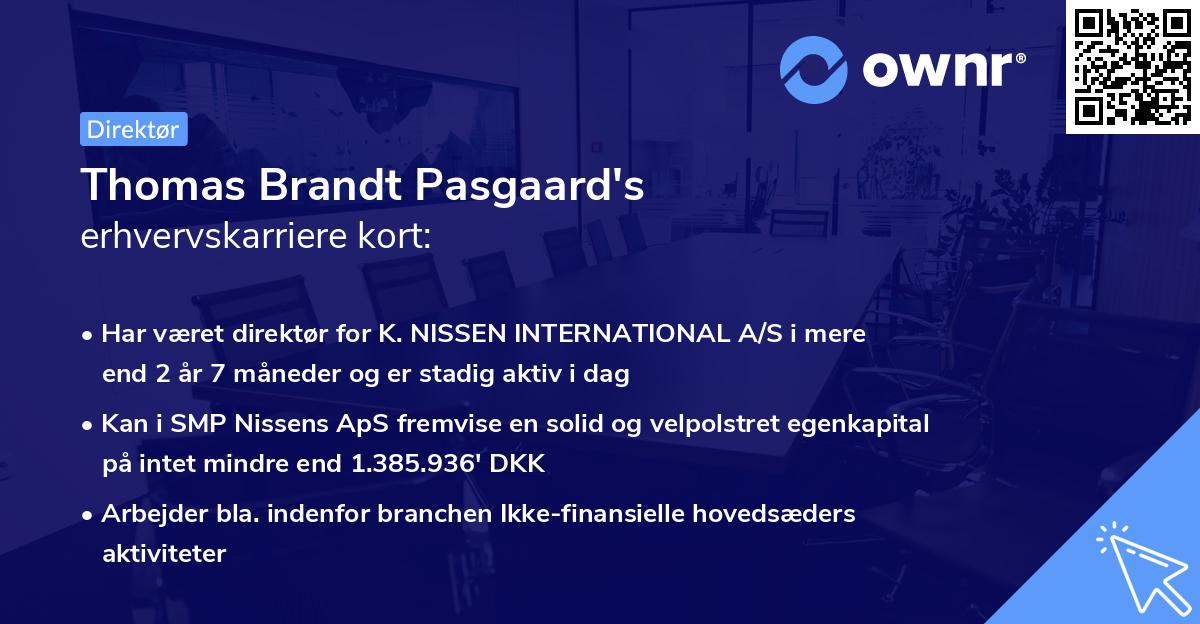 ownr®

Direktør

Thomas Brandt Pasgaard's erhvervskarriere kort:

• Har været direktør for K. NISSEN INTERNATIONAL A/S i mere end 2 år 7 måneder og er stadig aktiv i dag

• Kan i SMP Nissens ApS fremvise en solid og velpolstret egenkapital på intet mindre end 1.385.936' DKK

• Arbejder bla. indenfor branchen Ikke-finansielle hovedsæders aktiviteter